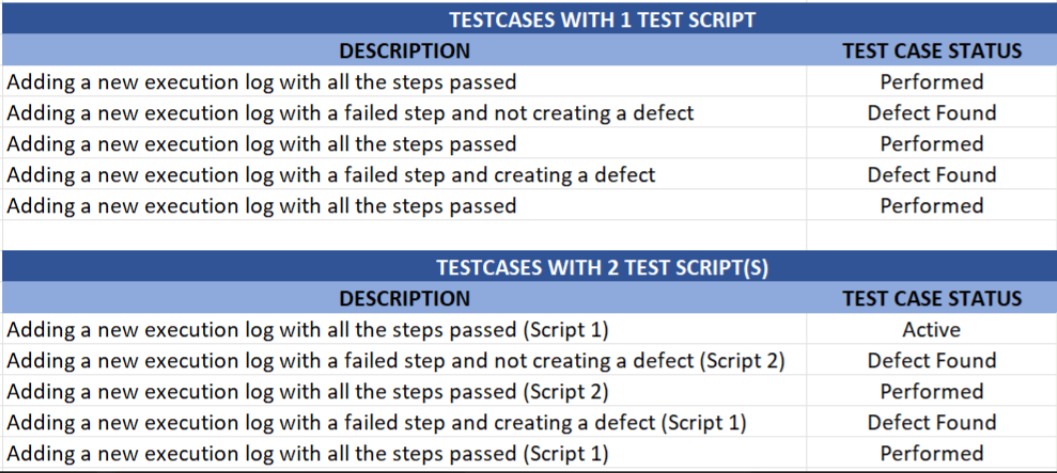 TESTCASES WITH 1 TEST SCRIPT

| DESCRIPTION | TEST CASE STATUS |
|---|---|
| Adding a new execution log with all the steps passed | Performed |
| Adding a new execution log with a failed step and not creating a defect | Defect Found |
| Adding a new execution log with all the steps passed | Performed |
| Adding a new execution log with a failed step and creating a defect | Defect Found |
| Adding a new execution log with all the steps passed | Performed |

TESTCASES WITH 2 TEST SCRIPT(S)

| DESCRIPTION | TEST CASE STATUS |
|---|---|
| Adding a new execution log with all the steps passed (Script 1) | Active |
| Adding a new execution log with a failed step and not creating a defect (Script 2) | Defect Found |
| Adding a new execution log with all the steps passed (Script 2) | Performed |
| Adding a new execution log with a failed step and creating a defect (Script 1) | Defect Found |
| Adding a new execution log with all the steps passed (Script 1) | Performed |